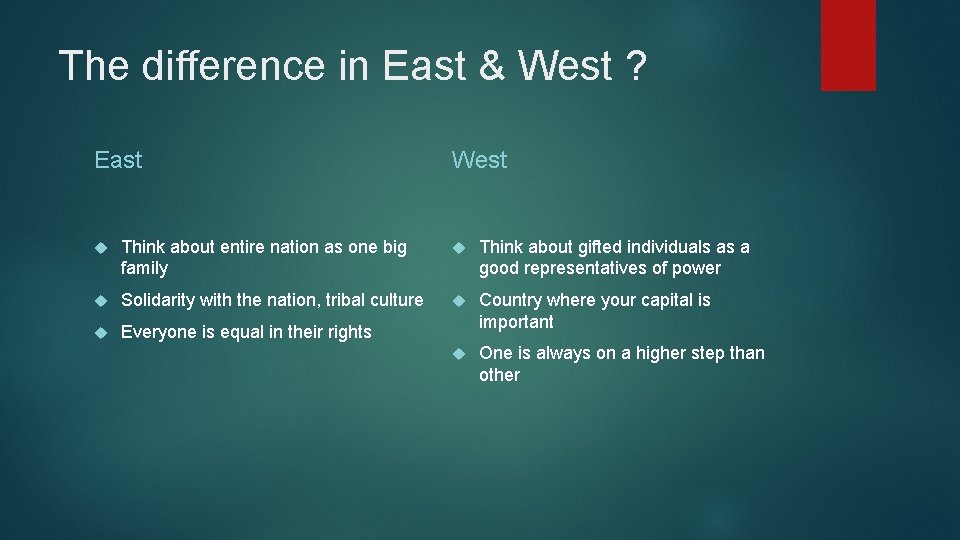 The difference in East & West ?

East

Think about entire nation as one big family

Solidarity with the nation, tribal culture

Everyone is equal in their rights

West

Think about gifted individuals as a good representatives of power

Country where your capital is important

One is always on a higher step than other